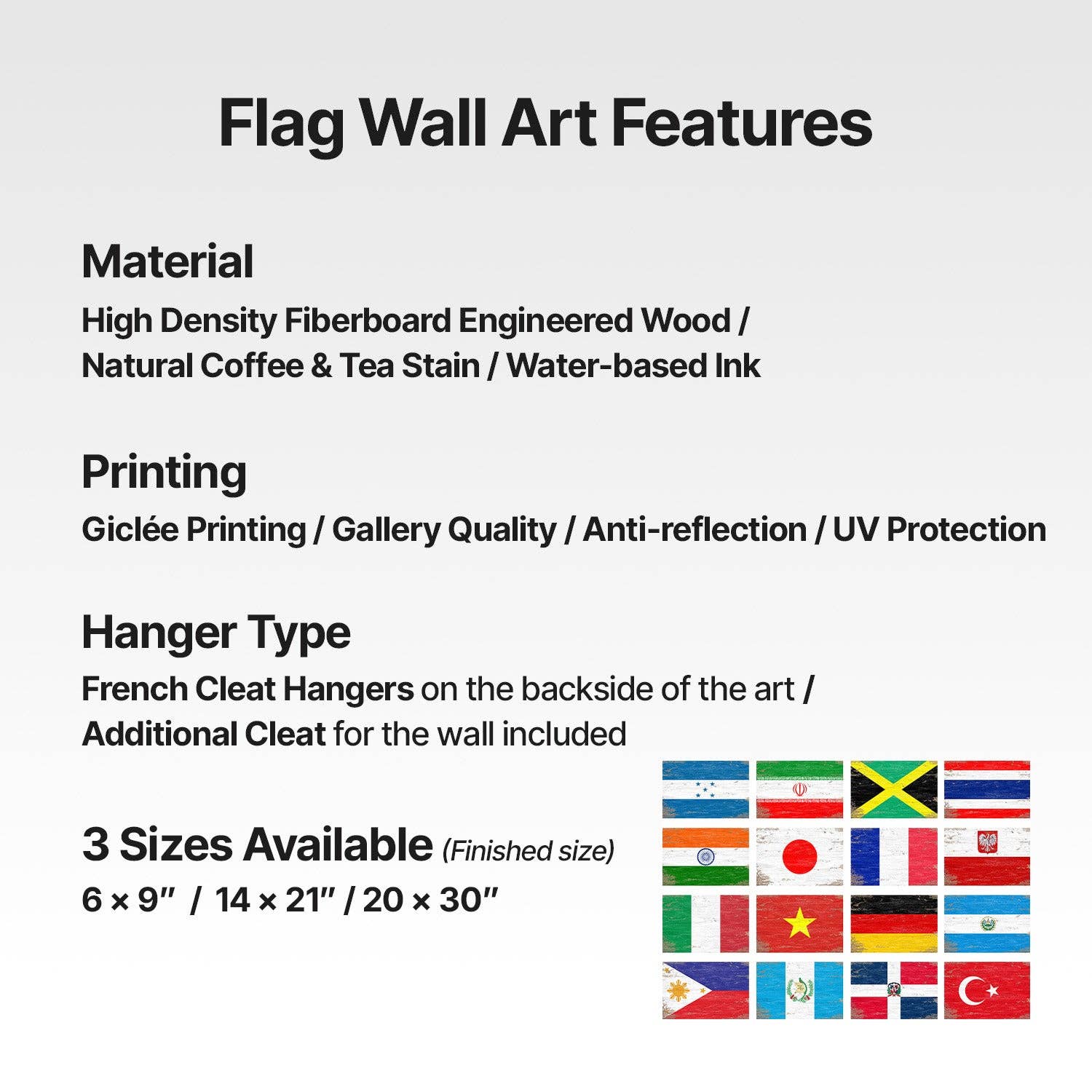 Flag Wall Art Features

Material
High Density Fiberboard Engineered Wood / Natural Coffee & Tea Stain / Water-based Ink

Printing
Giclée Printing / Gallery Quality / Anti-reflection / UV Protection

Hanger Type
French Cleat Hangers on the backside of the art / Additional Cleat for the wall included

3 Sizes Available (Finished size)
6 × 9″ / 14 × 21″ / 20 × 30″